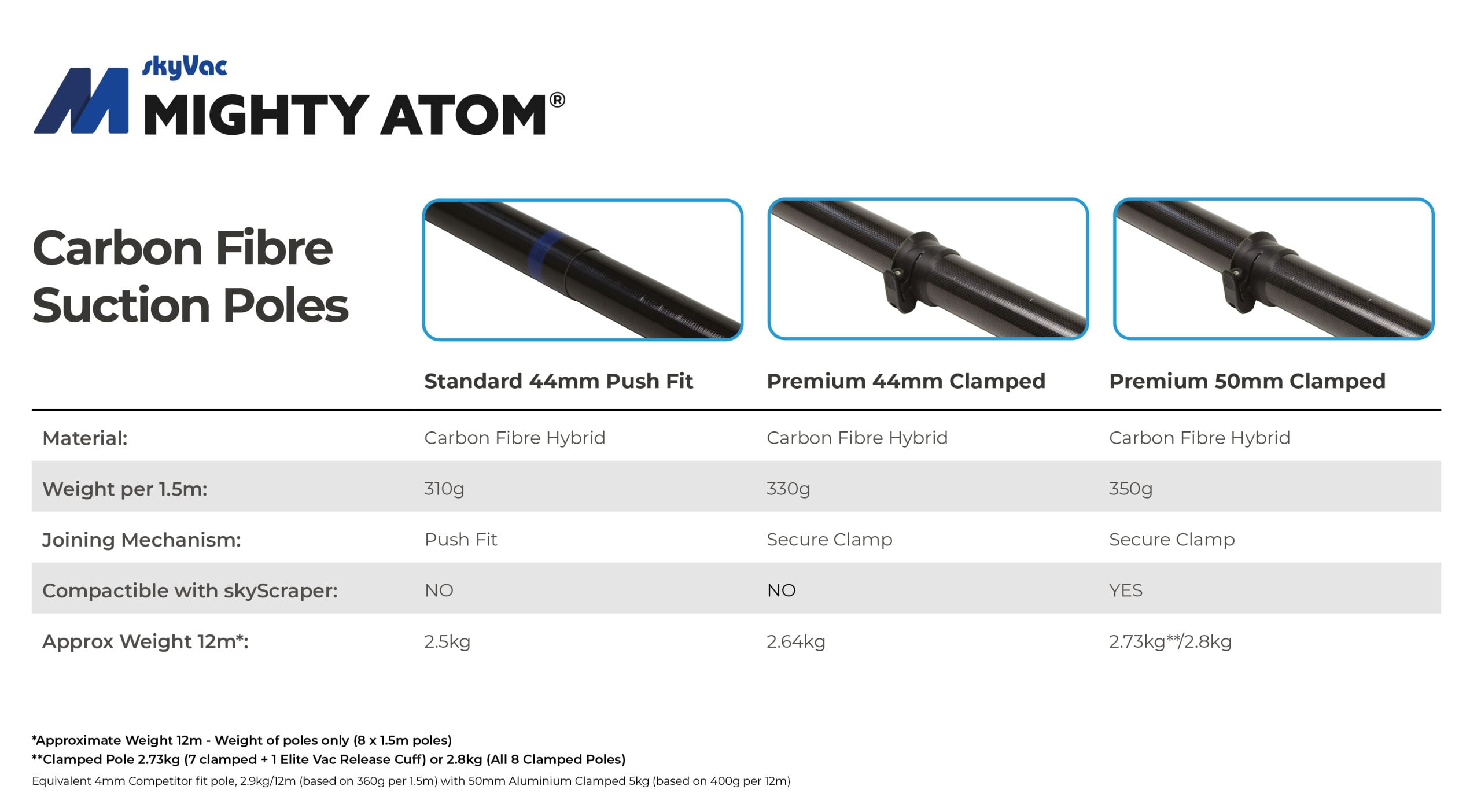 skyVac
MIGHTY ATOM®

Carbon Fibre Suction Poles

| | Standard 44mm Push Fit | Premium 44mm Clamped | Premium 50mm Clamped |
|---|---|---|---|
| Material: | Carbon Fibre Hybrid | Carbon Fibre Hybrid | Carbon Fibre Hybrid |
| Weight per 1.5m: | 310g | 330g | 350g |
| Joining Mechanism: | Push Fit | Secure Clamp | Secure Clamp |
| Compactible with skyScraper: | NO | NO | YES |
| Approx Weight 12m*: | 2.5kg | 2.64kg | 2.73kg**/2.8kg |

*Approximate Weight 12m - Weight of poles only (8 x 1.5m poles)
**Clamped Pole 2.73kg (7 clamped + 1 Elite Vac Release Cuff) or 2.8kg (All 8 Clamped Poles)
Equivalent 4mm Competitor fit pole, 2.9kg/12m (based on 360g per 1.5m) with 50mm Aluminium Clamped 5kg (based on 400g per 12m)